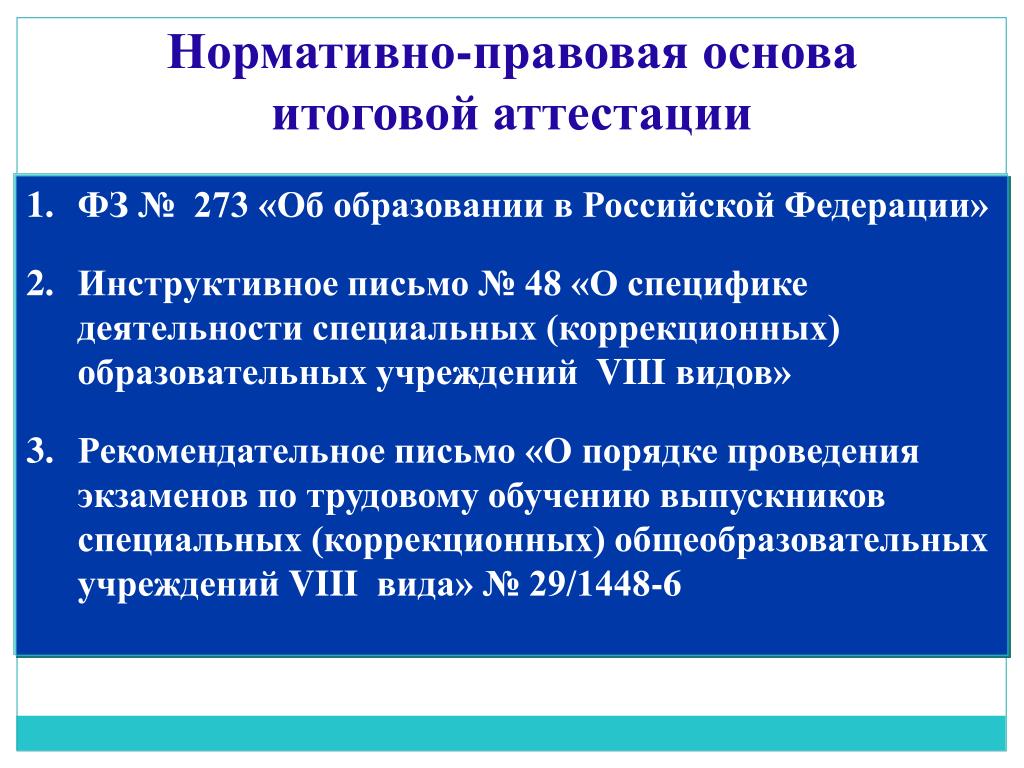 Нормативно-правовая основа итоговой аттестации

1. ФЗ № 273 «Об образовании в Российской Федерации»

2. Инструктивное письмо № 48 «О специфике деятельности специальных (коррекционных) образовательных учреждений VIII видов»

3. Рекомендательное письмо «О порядке проведения экзаменов по трудовому обучению выпускников специальных (коррекционных) общеобразовательных учреждений VIII вида» № 29/1448-6